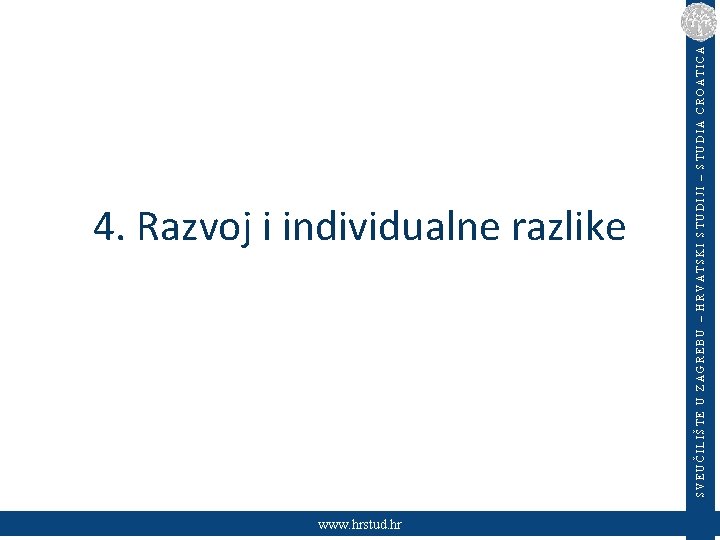 4. Razvoj i individualne razlike

SVEUČILIŠTE U ZAGREBU – HRVATSKI STUDIJI – STUDIA CROATICA

www.hrstud.hr